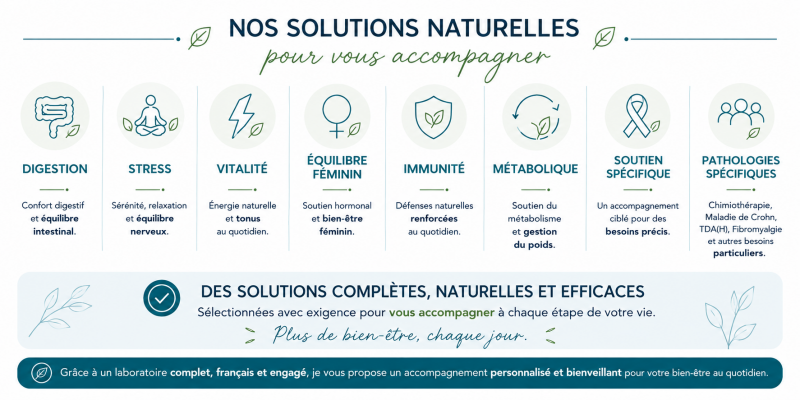 NOS SOLUTIONS NATURELLES

pour vous accompagner

DIGESTION

Confort digestif et équilibre intestinal.

STRESS

Sérénité, relaxation et équilibre nerveux.

VITALITÉ

Énergie naturelle et tonus au quotidien.

ÉQUILIBRE FÉMININ

Soutien hormonal et bien-être féminin.

IMMUNITÉ

Défenses naturelles renforcées au quotidien.

MÉTABOLIQUE

Soutien du métabolisme et gestion du poids.

SOUTIEN SPÉCIFIQUE

Un accompagnement ciblé pour des besoins précis.

PATHOLOGIES SPÉCIFIQUES

Chimiothérapie, Maladie de Crohn, TDA(H), Fibromyalgie et autres besoins particuliers.

DES SOLUTIONS COMPLÈTES, NATURELLES ET EFFICACES

Sélectionnées avec exigence pour vous accompagner à chaque étape de votre vie.

Plus de bien-être, chaque jour.

Grâce à un laboratoire complet, français et engagé, je vous propose un accompagnement personnalisé et bienveillant pour votre bien-être au quotidien.